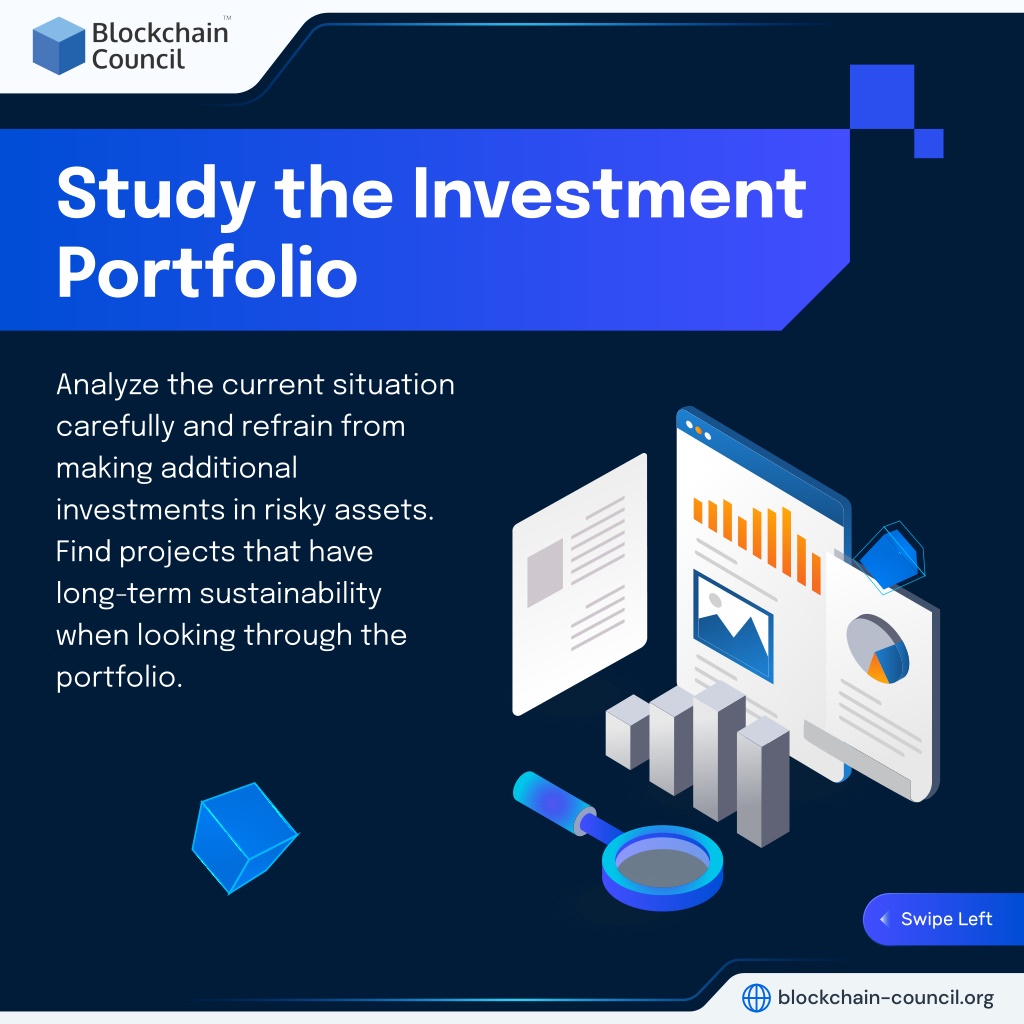 Blockchain Council™

Study the Investment Portfolio

Analyze the current situation carefully and refrain from making additional investments in risky assets. Find projects that have long-term sustainability when looking through the portfolio.

Swipe Left

blockchain-council.org